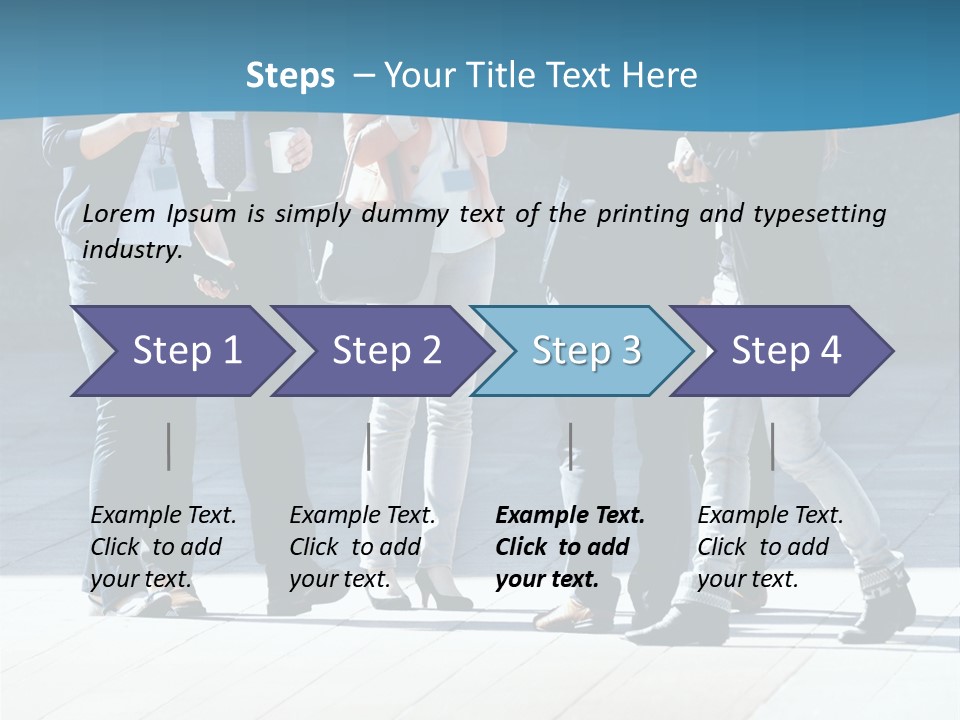 Steps – Your Title Text Here

Lorem Ipsum is simply dummy text of the printing and typesetting industry.

Step 1

Step 2

Step 3

Step 4

Example Text. Click to add your text.

Example Text. Click to add your text.

Example Text. Click to add your text.

Example Text. Click to add your text.